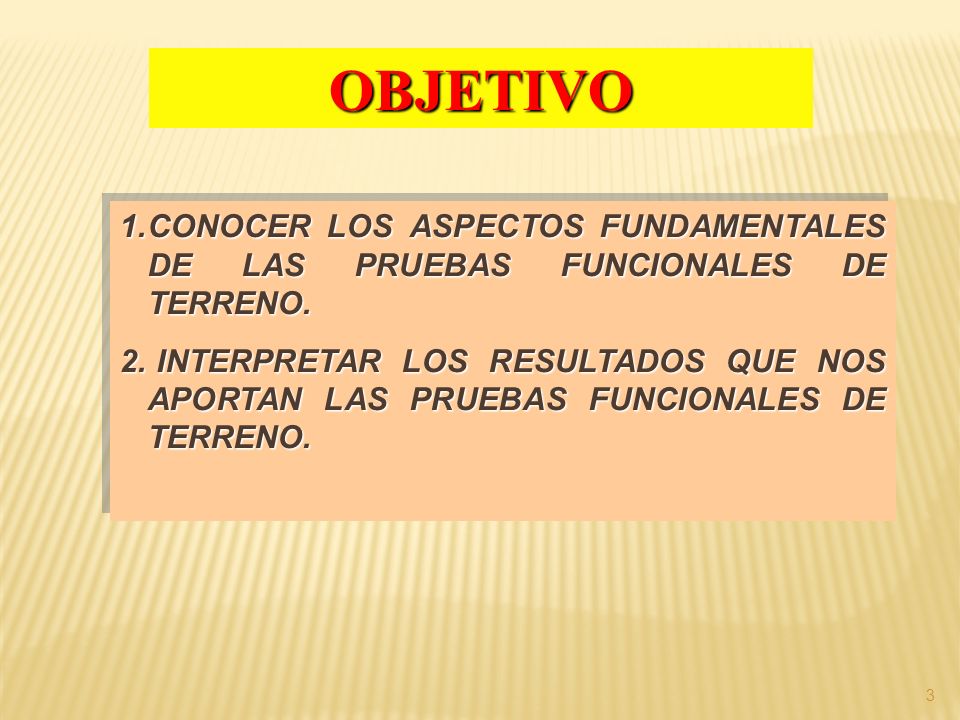 OBJETIVO

1. CONOCER LOS ASPECTOS FUNDAMENTALES DE LAS PRUEBAS FUNCIONALES DE TERRENO.

2. INTERPRETAR LOS RESULTADOS QUE NOS APORTAN LAS PRUEBAS FUNCIONALES DE TERRENO.

3